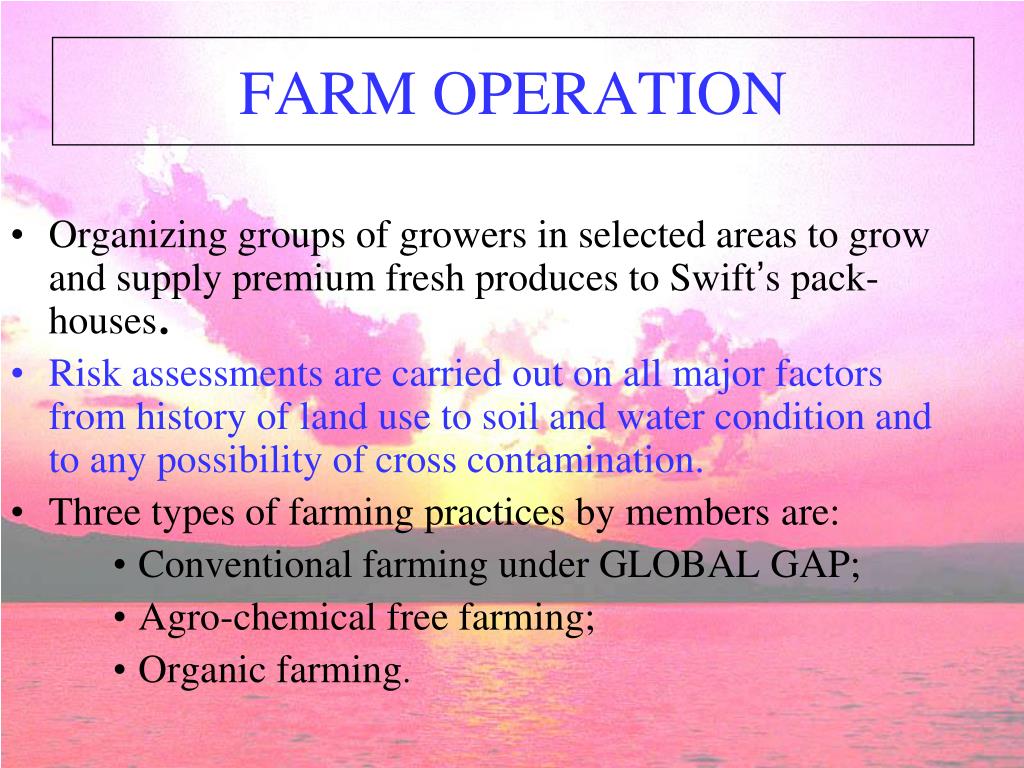 FARM OPERATION

• Organizing groups of growers in selected areas to grow and supply premium fresh produces to Swift's pack-houses.
• Risk assessments are carried out on all major factors from history of land use to soil and water condition and to any possibility of cross contamination.
• Three types of farming practices by members are:
• Conventional farming under GLOBAL GAP;
• Agro-chemical free farming;
• Organic farming.